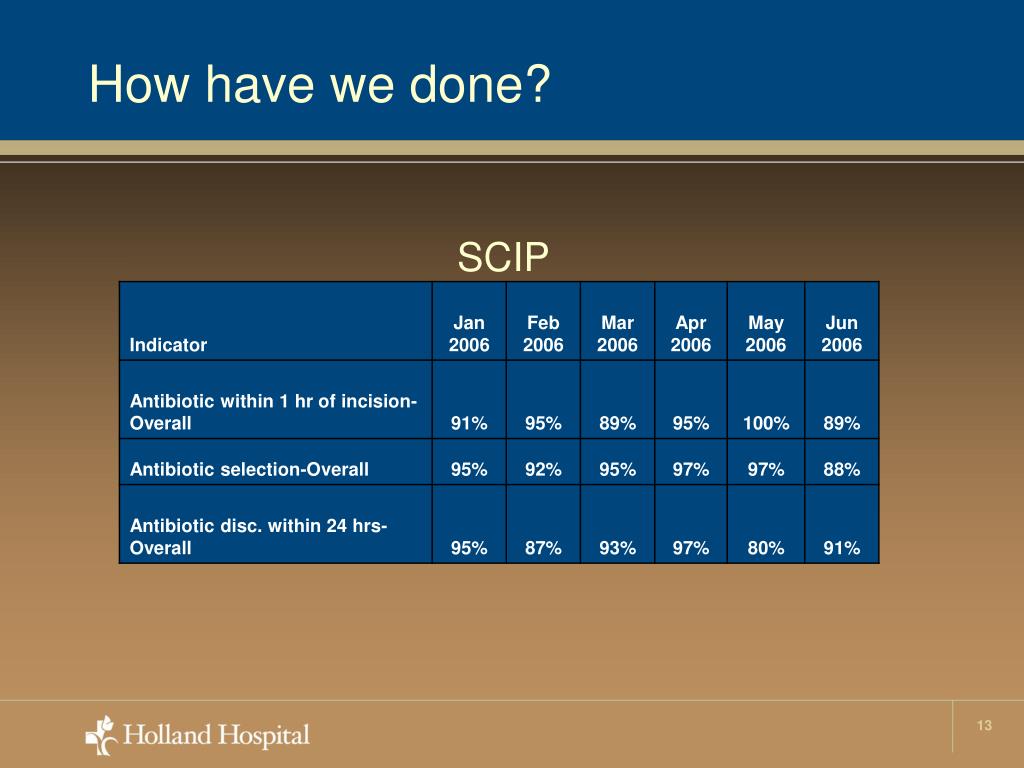 How have we done?

SCIP

| Indicator | Jan 2006 | Feb 2006 | Mar 2006 | Apr 2006 | May 2006 | Jun 2006 |
|---|---|---|---|---|---|---|
| Antibiotic within 1 hr of incision-Overall | 91% | 95% | 89% | 95% | 100% | 89% |
| Antibiotic selection-Overall | 95% | 92% | 95% | 97% | 97% | 88% |
| Antibiotic disc. within 24 hrs-Overall | 95% | 87% | 93% | 97% | 80% | 91% |

Holland Hospital

13